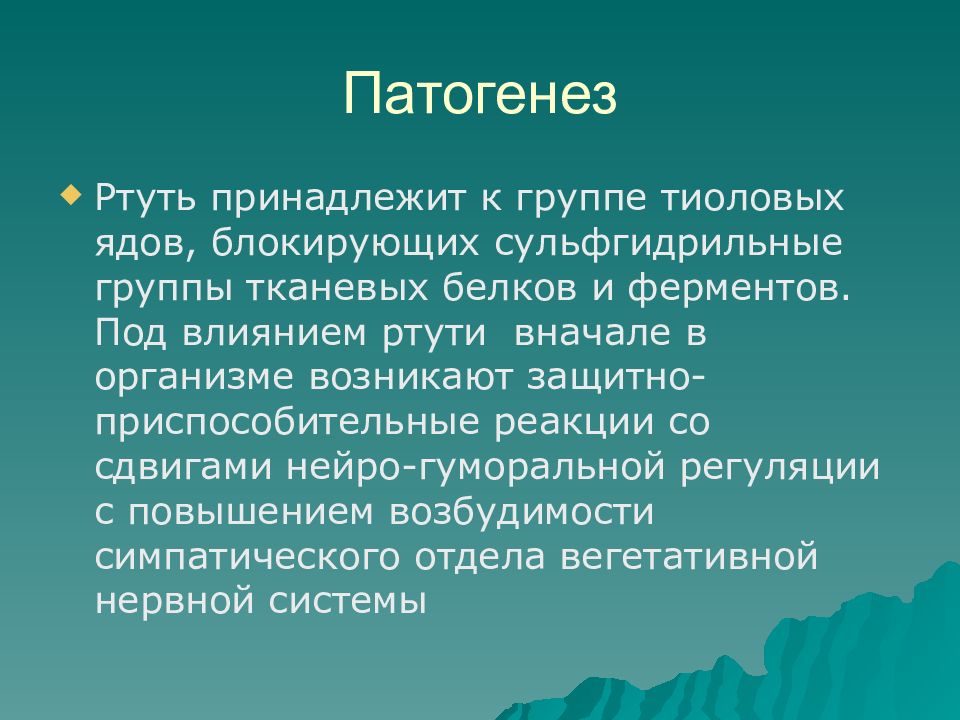 Патогенез

Ртуть принадлежит к группе тиоловых ядов, блокирующих сульфгидрильные группы тканевых белков и ферментов. Под влиянием ртути  вначале в организме возникают защитно-приспособительные реакции со сдвигами нейро-гуморальной регуляции с повышением возбудимости симпатического отдела вегетативной нервной системы